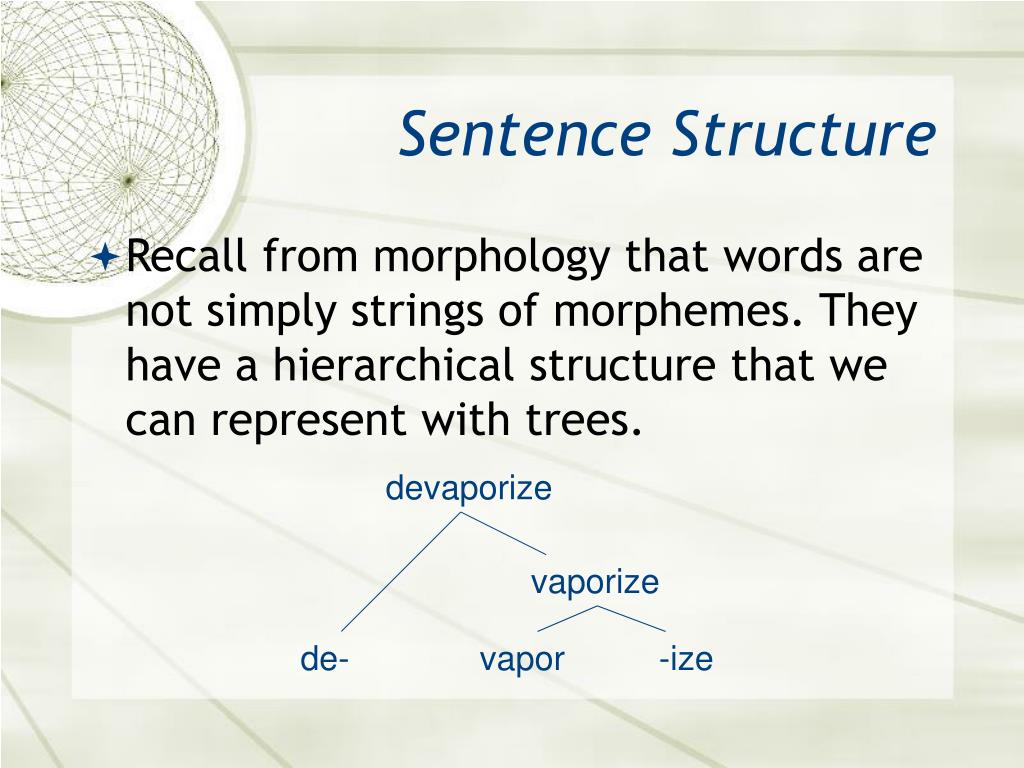 Sentence Structure

Recall from morphology that words are not simply strings of morphemes. They have a hierarchical structure that we can represent with trees.

devaporize

vaporize

de-

vapor

-ize